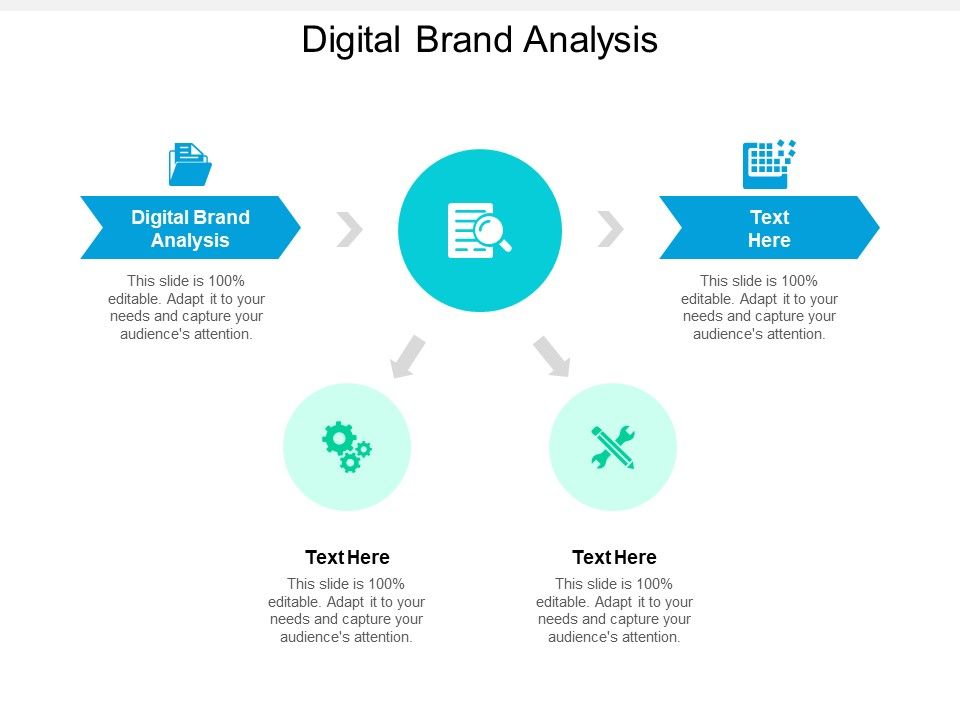 Digital Brand Analysis

Digital Brand Analysis

This slide is 100% editable. Adapt it to your needs and capture your audience's attention.

Text Here

This slide is 100% editable. Adapt it to your needs and capture your audience's attention.

Text Here

This slide is 100% editable. Adapt it to your needs and capture your audience's attention.

Text Here

This slide is 100% editable. Adapt it to your needs and capture your audience's attention.